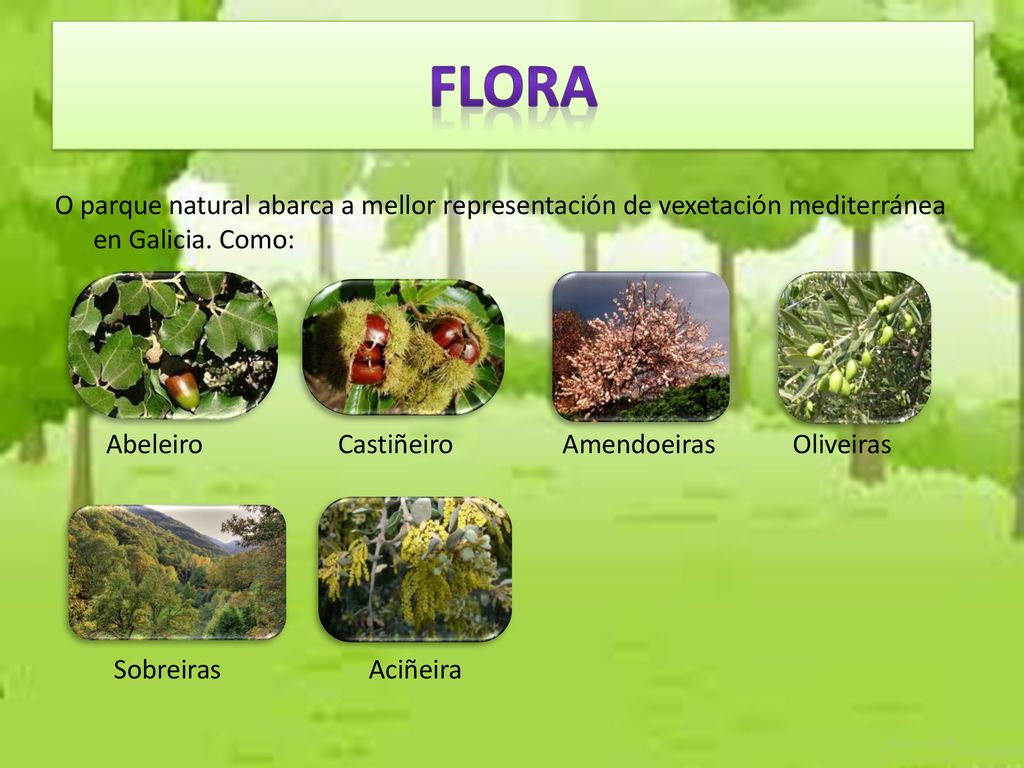 FLORA

O parque natural abarca a mellor representación de vexetación mediterránea en Galicia. Como:

Abeleiro

Castiñeiro

Amendoeiras

Oliveiras

Sobreiras

Aciñeira